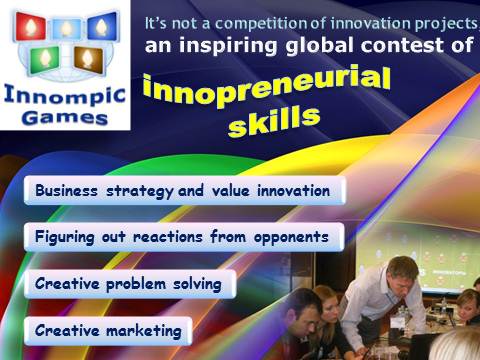 Innompic Games

It's not a competition of innovation projects, an inspiring global contest of

innopreneurial skills

Business strategy and value innovation

Figuring out reactions from opponents

Creative problem solving

Creative marketing